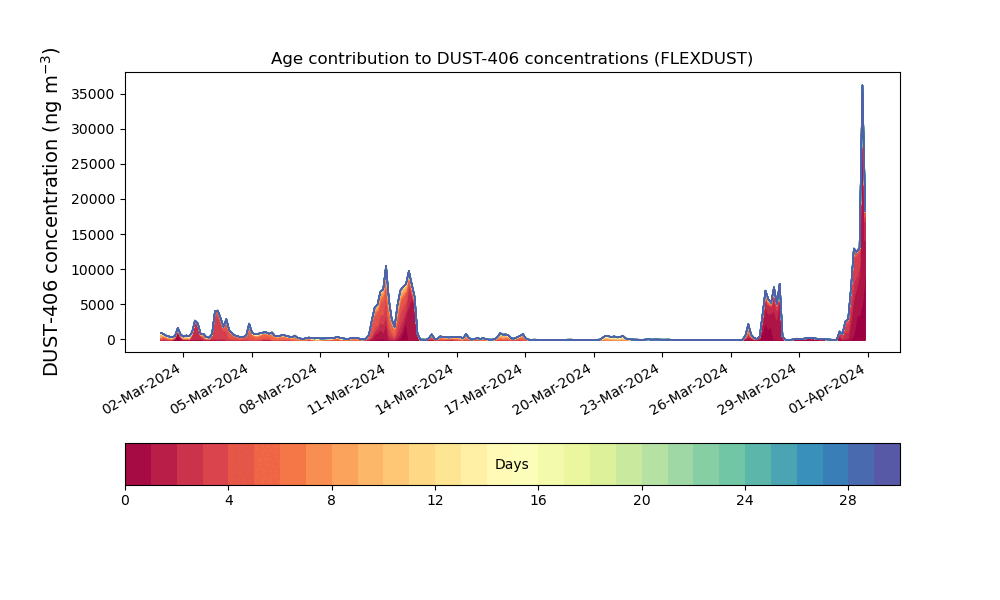 Age contribution to DUST-406 concentrations (FLEXDUST)

DUST-406 concentration (ng m$^{-3}$)

35000
30000
25000
20000
15000
10000
5000
0

02-Mar-2024
05-Mar-2024
08-Mar-2024
11-Mar-2024
14-Mar-2024
17-Mar-2024
20-Mar-2024
23-Mar-2024
26-Mar-2024
29-Mar-2024
01-Apr-2024

Days

0
4
8
12
16
20
24
28